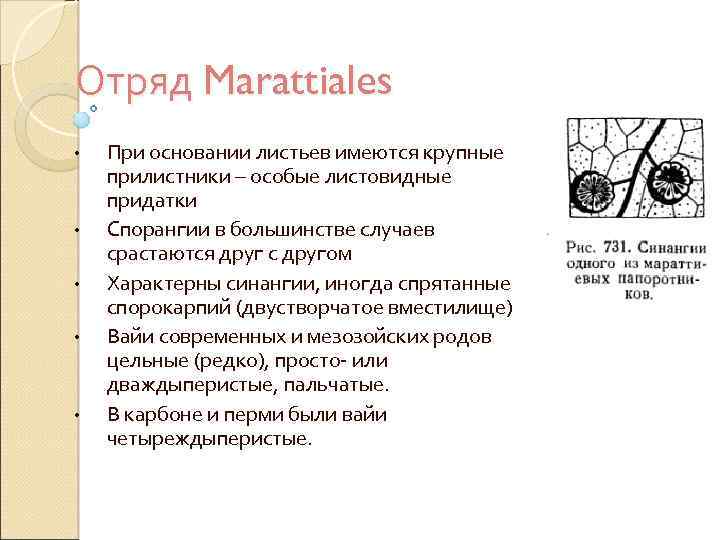 Отряд Marattiales

• При основании листьев имеются крупные прилистники – особые листовидные придатки
• Спорангии в большинстве случаев срастаются друг с другом
• Характерны синангии, иногда спрятанные спорокарпий (двустворчатое вместилище)
• Вайи современных и мезозойских родов цельные (редко), просто- или дваждыперистые, пальчатые.
• В карбоне и перми были вайи четыреждыперистые.

Рис. 731. Синангии одного из мараттиевых папоротников.